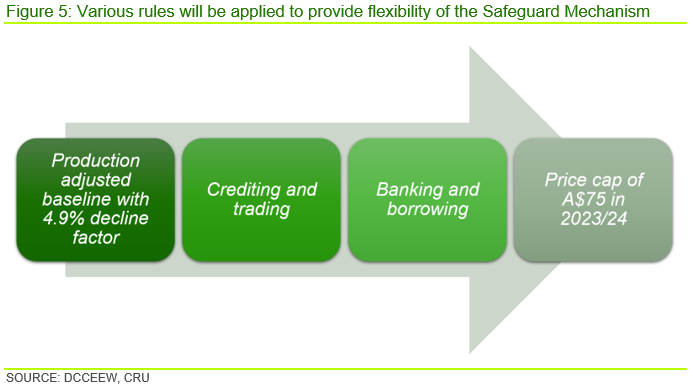 Figure 5: Various rules will be applied to provide flexibility of the Safeguard Mechanism

Production adjusted baseline with 4.9% decline factor

Crediting and trading

Banking and borrowing

Price cap of A$75 in 2023/24

SOURCE: DCCEEW, CRU